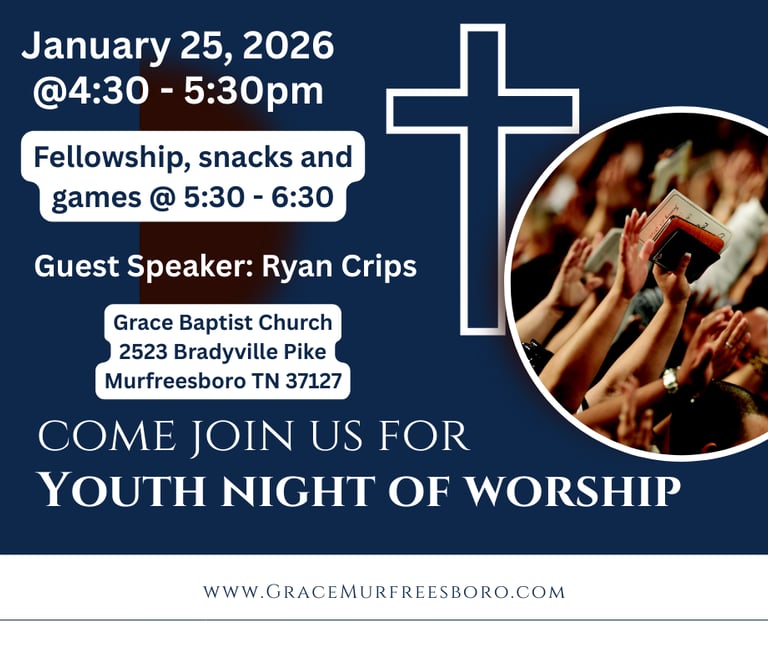 January 25, 2026
@4:30 - 5:30pm

Fellowship, snacks and games @ 5:30 - 6:30

Guest Speaker: Ryan Crips

Grace Baptist Church
2523 Bradyville Pike
Murfreesboro TN 37127

COME JOIN US FOR
YOUTH NIGHT OF WORSHIP

WWW.GRACEMURFREESBORO.COM